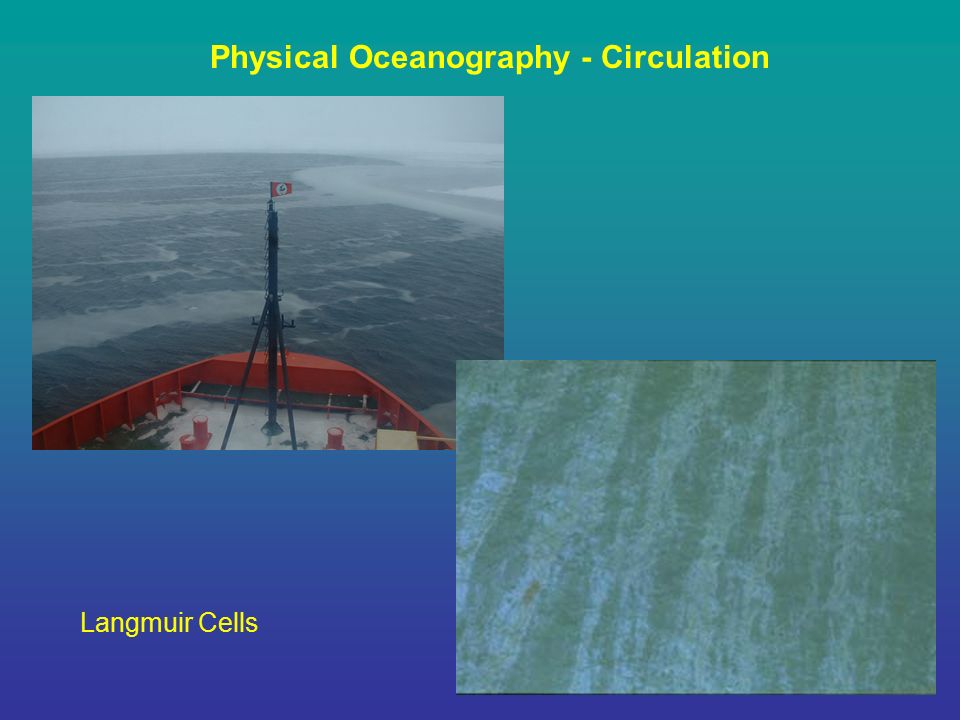 Physical Oceanography - Circulation

Langmuir Cells